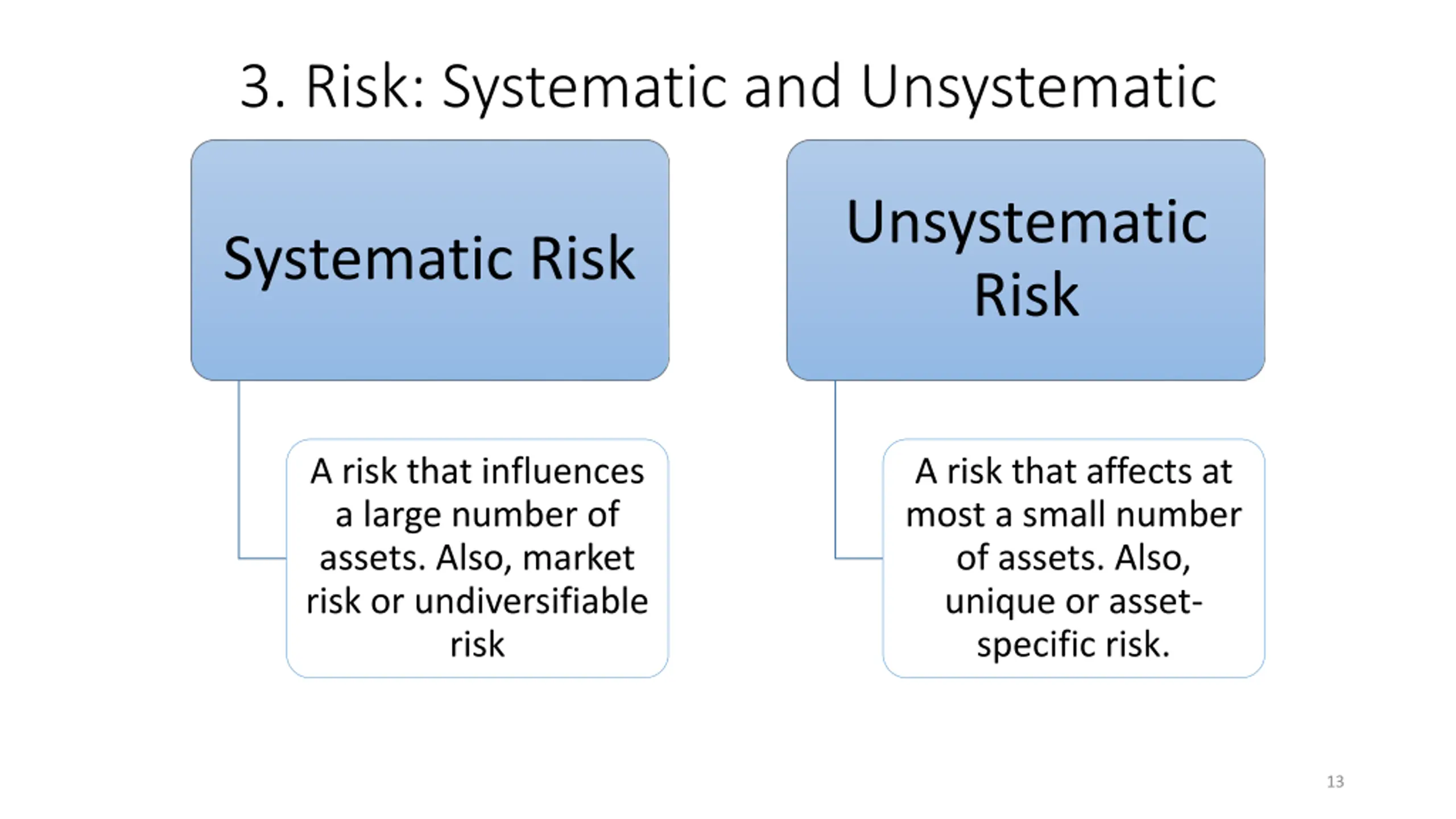 3. Risk: Systematic and Unsystematic

Systematic Risk

A risk that influences a large number of assets. Also, market risk or undiversifiable risk

Unsystematic Risk

A risk that affects at most a small number of assets. Also, unique or asset-specific risk.

13